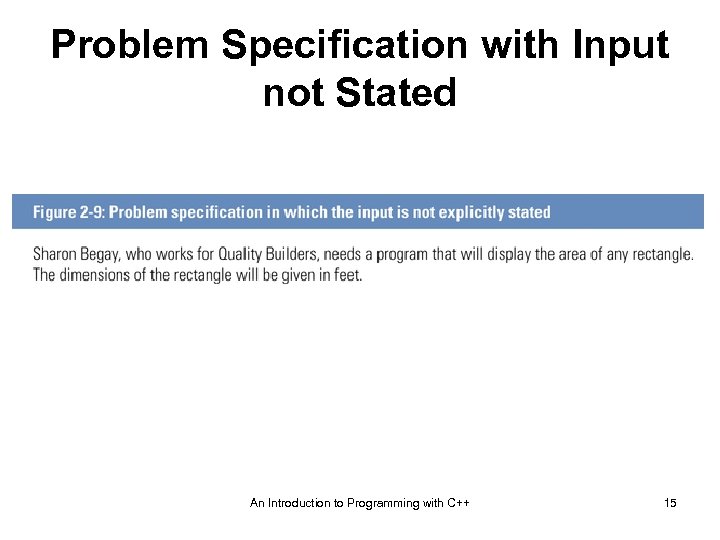 Problem Specification with Input not Stated

Figure 2-9: Problem specification in which the input is not explicitly stated

Sharon Begay, who works for Quality Builders, needs a program that will display the area of any rectangle. The dimensions of the rectangle will be given in feet.

An Introduction to Programming with C++

15